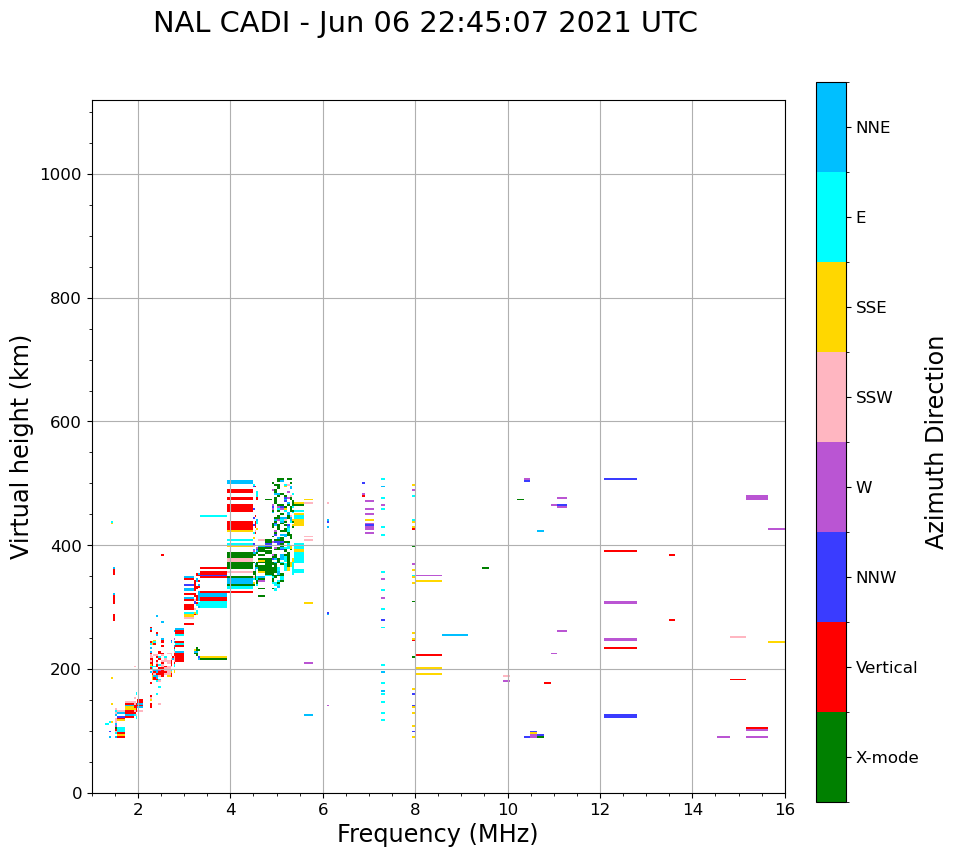 NAL CADI - Jun 06 22:45:07 2021 UTC

Virtual height (km)

1000
800
600
400
200
0

2 4 6 8 10 12 14 16

Frequency (MHz)

NNE
E
SSE
SSW
W
NNW
Vertical
X-mode

Azimuth Direction